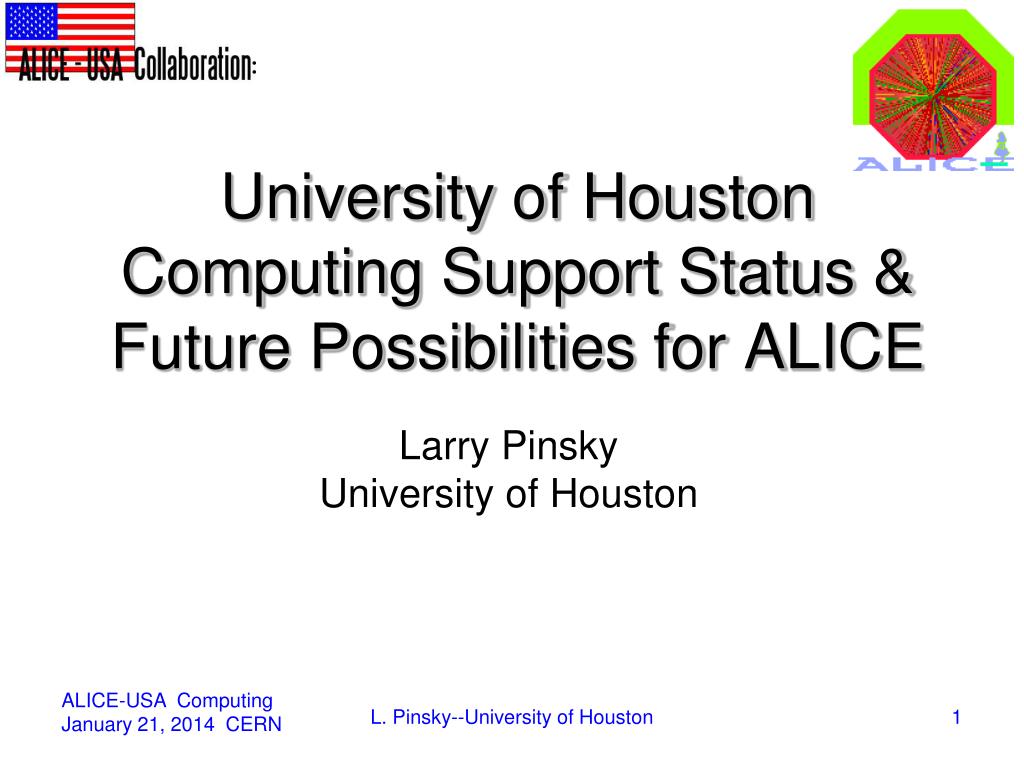 ALICE - USA Collaboration:

ALICE

University of Houston Computing Support Status & Future Possibilities for ALICE

Larry Pinsky
University of Houston

ALICE-USA Computing
January 21, 2014 CERN

L. Pinsky--University of Houston

1